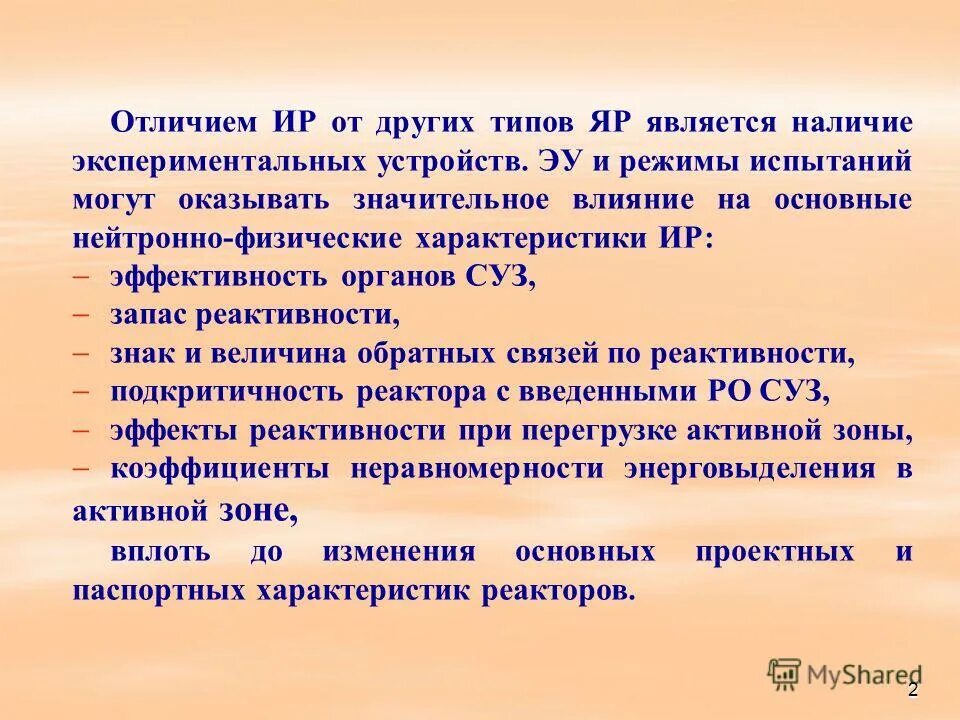 Отличием ИР от других типов ЯР является наличие экспериментальных устройств. ЭУ и режимы испытаний могут оказывать значительное влияние на основные нейтронно-физические характеристики ИР:

– эффективность органов СУЗ,

– запас реактивности,

– знак и величина обратных связей по реактивности,

– подкритичность реактора с введенными РО СУЗ,

– эффекты реактивности при перегрузке активной зоны,

– коэффициенты неравномерности энерговыделения в активной зоне,

вплоть до изменения основных проектных и паспортных характеристик реакторов.

MyShared

2